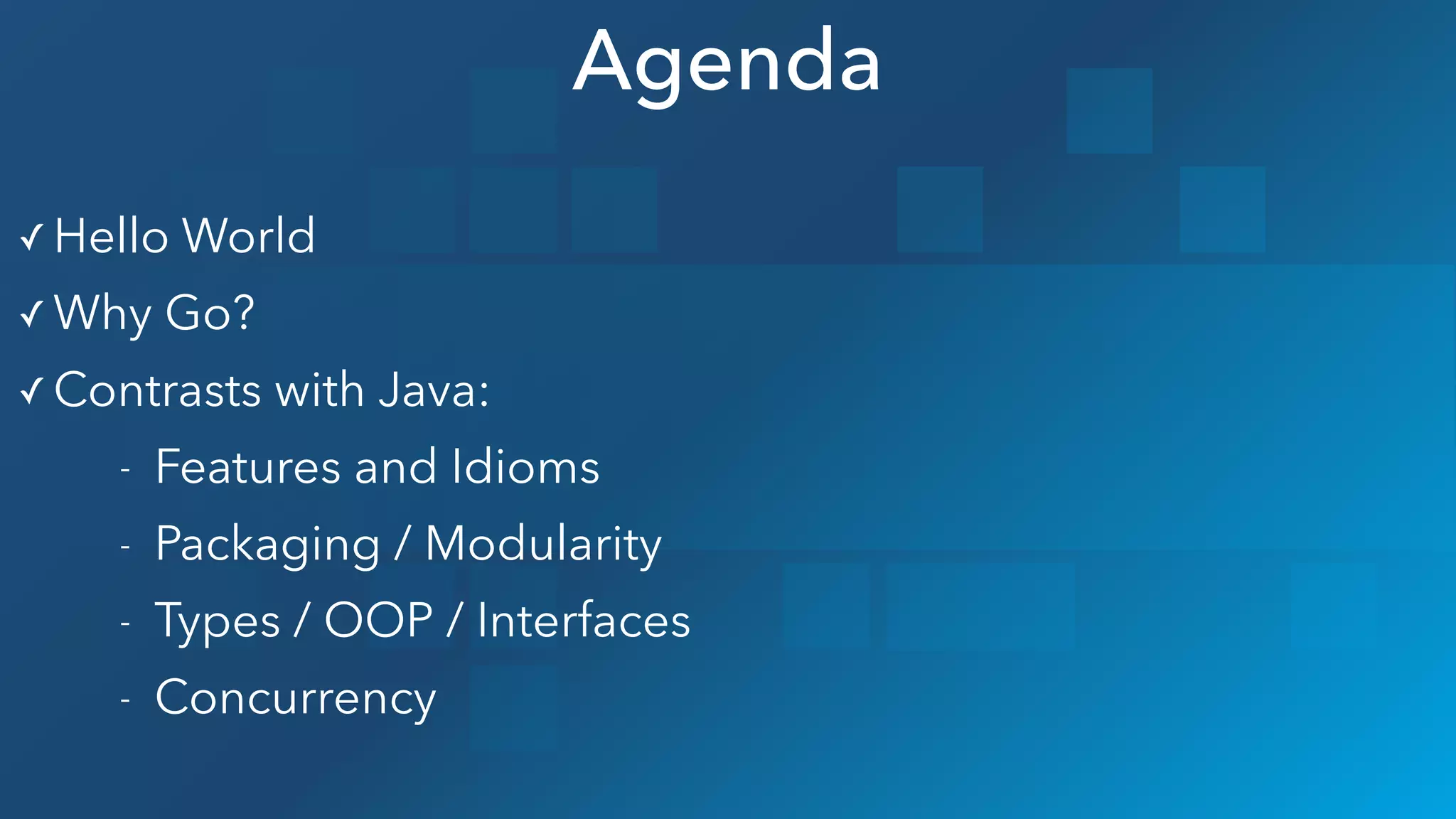 Agenda

✓ Hello World

✓ Why Go?

✓ Contrasts with Java:

- Features and Idioms
- Packaging / Modularity
- Types / OOP / Interfaces
- Concurrency